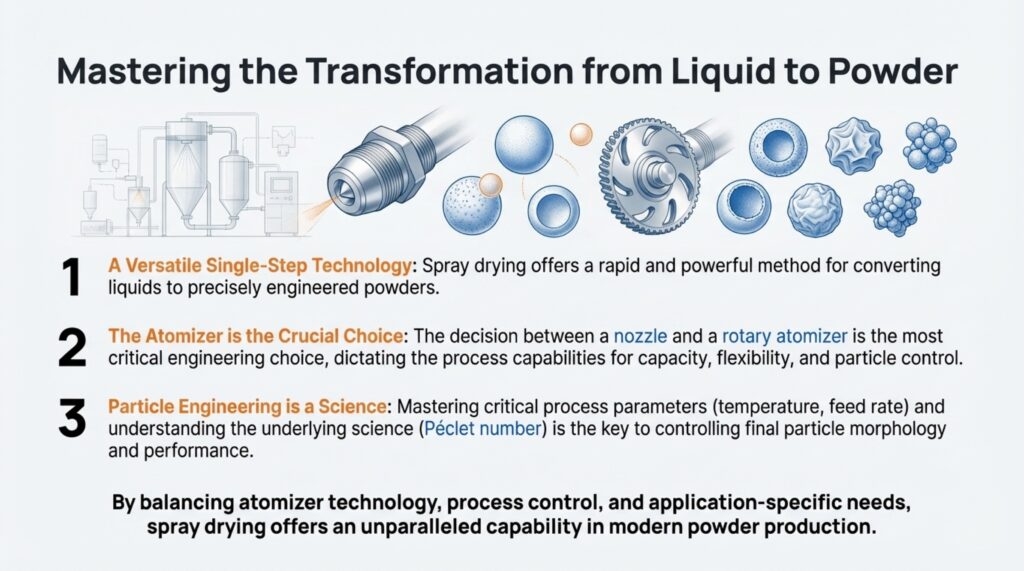 Mastering the Transformation from Liquid to Powder

1 A Versatile Single-Step Technology: Spray drying offers a rapid and powerful method for converting liquids to precisely engineered powders.

2 The Atomizer is the Crucial Choice: The decision between a nozzle and a rotary atomizer is the most critical engineering choice, dictating the process capabilities for capacity, flexibility, and particle control.

3 Particle Engineering is a Science: Mastering critical process parameters (temperature, feed rate) and understanding the underlying science (Péclet number) is the key to controlling final particle morphology and performance.

By balancing atomizer technology, process control, and application-specific needs, spray drying offers an unparalleled capability in modern powder production.